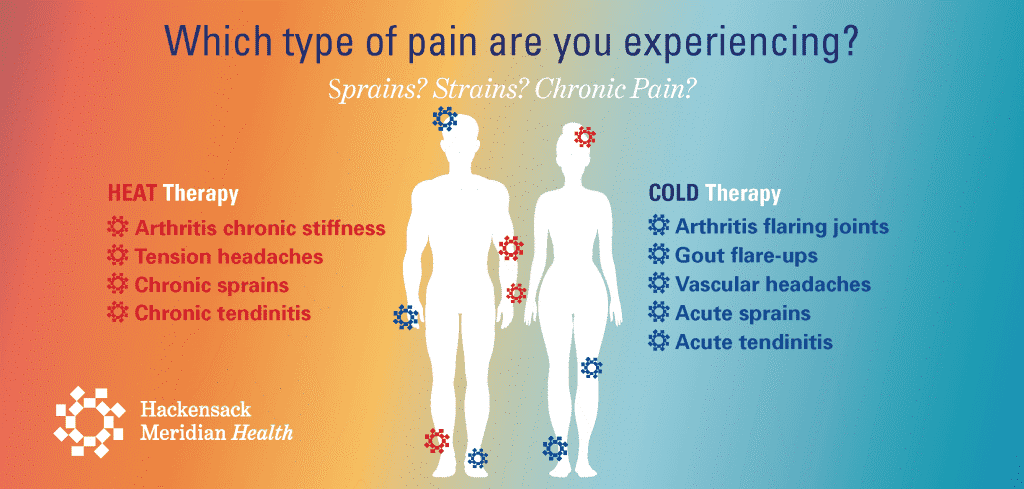 Which type of pain are you experiencing?

Sprains? Strains? Chronic Pain?

HEAT Therapy
Arthritis chronic stiffness
Tension headaches
Chronic sprains
Chronic tendinitis

COLD Therapy
Arthritis flaring joints
Gout flare-ups
Vascular headaches
Acute sprains
Acute tendinitis

Hackensack Meridian Health